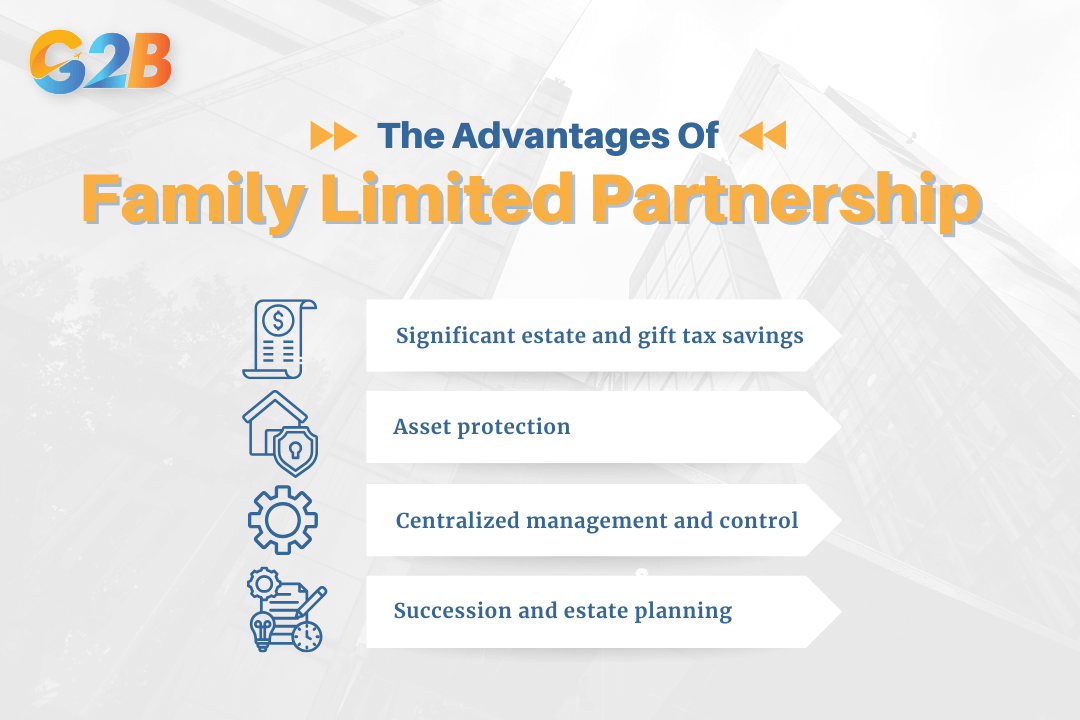 G2B

The Advantages Of

Family Limited Partnership

Significant estate and gift tax savings

Asset protection

Centralized management and control

Succession and estate planning